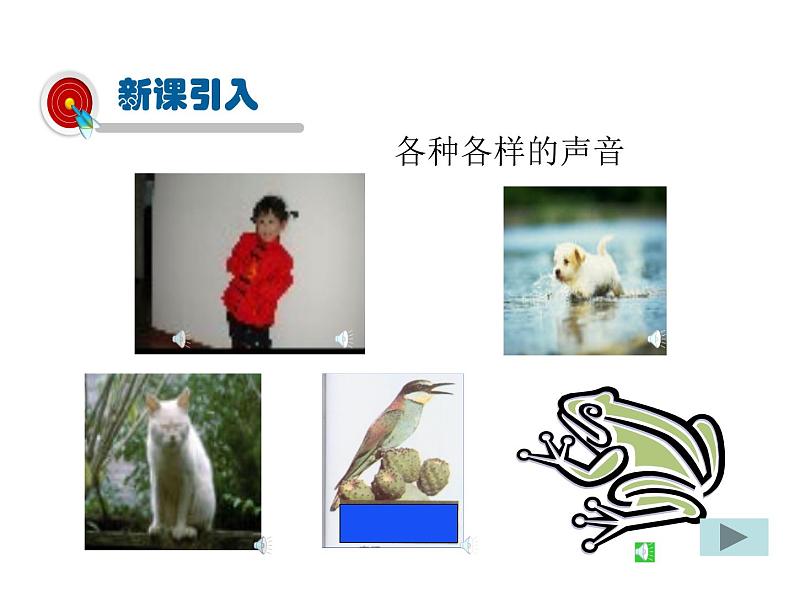 新课引入

各种各样的声音